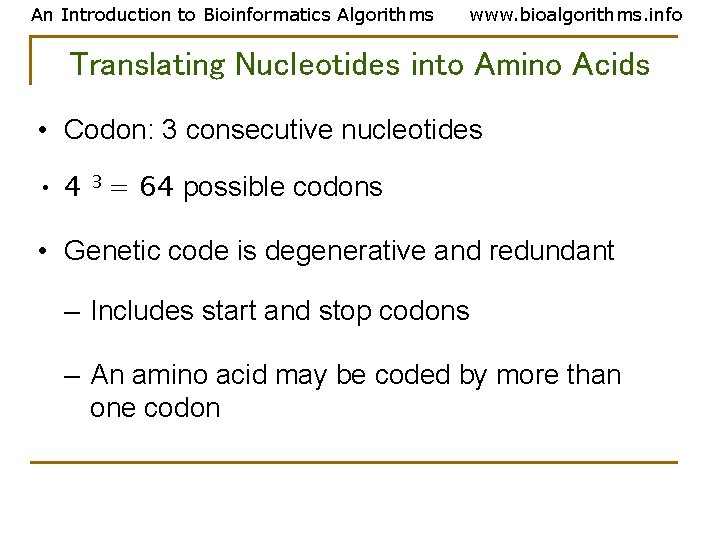 An Introduction to Bioinformatics Algorithms www.bioalgorithms.info

Translating Nucleotides into Amino Acids

• Codon: 3 consecutive nucleotides

• $4^3 = 64$ possible codons

• Genetic code is degenerative and redundant

– Includes start and stop codons

– An amino acid may be coded by more than one codon